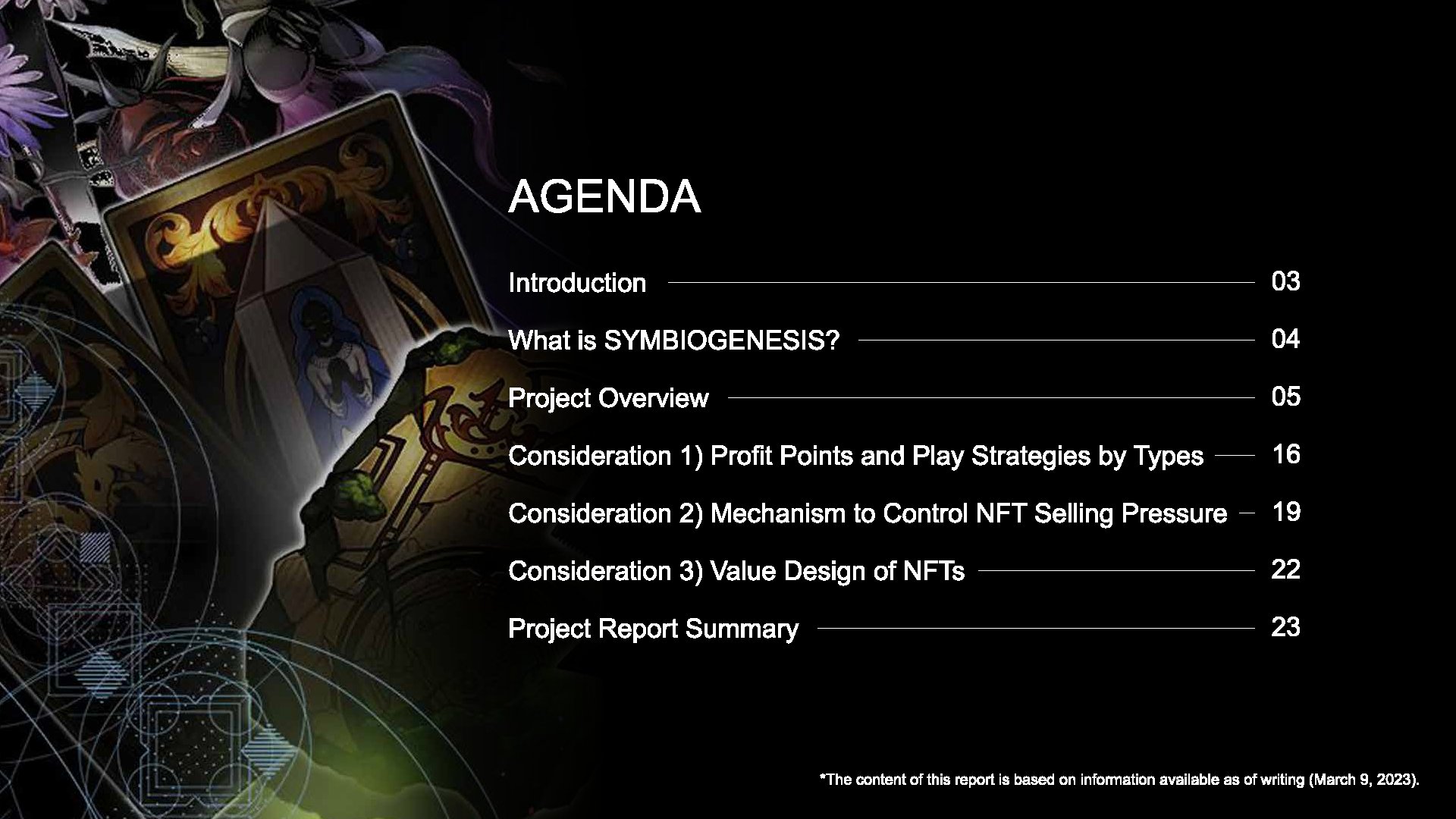 AGENDA

Introduction 03

What is SYMBIOGENESIS? 04

Project Overview 05

Consideration 1) Profit Points and Play Strategies by Types 16

Consideration 2) Mechanism to Control NFT Selling Pressure 19

Consideration 3) Value Design of NFTs 22

Project Report Summary 23

*The content of this report is based on information available as of writing (March 9, 2023).